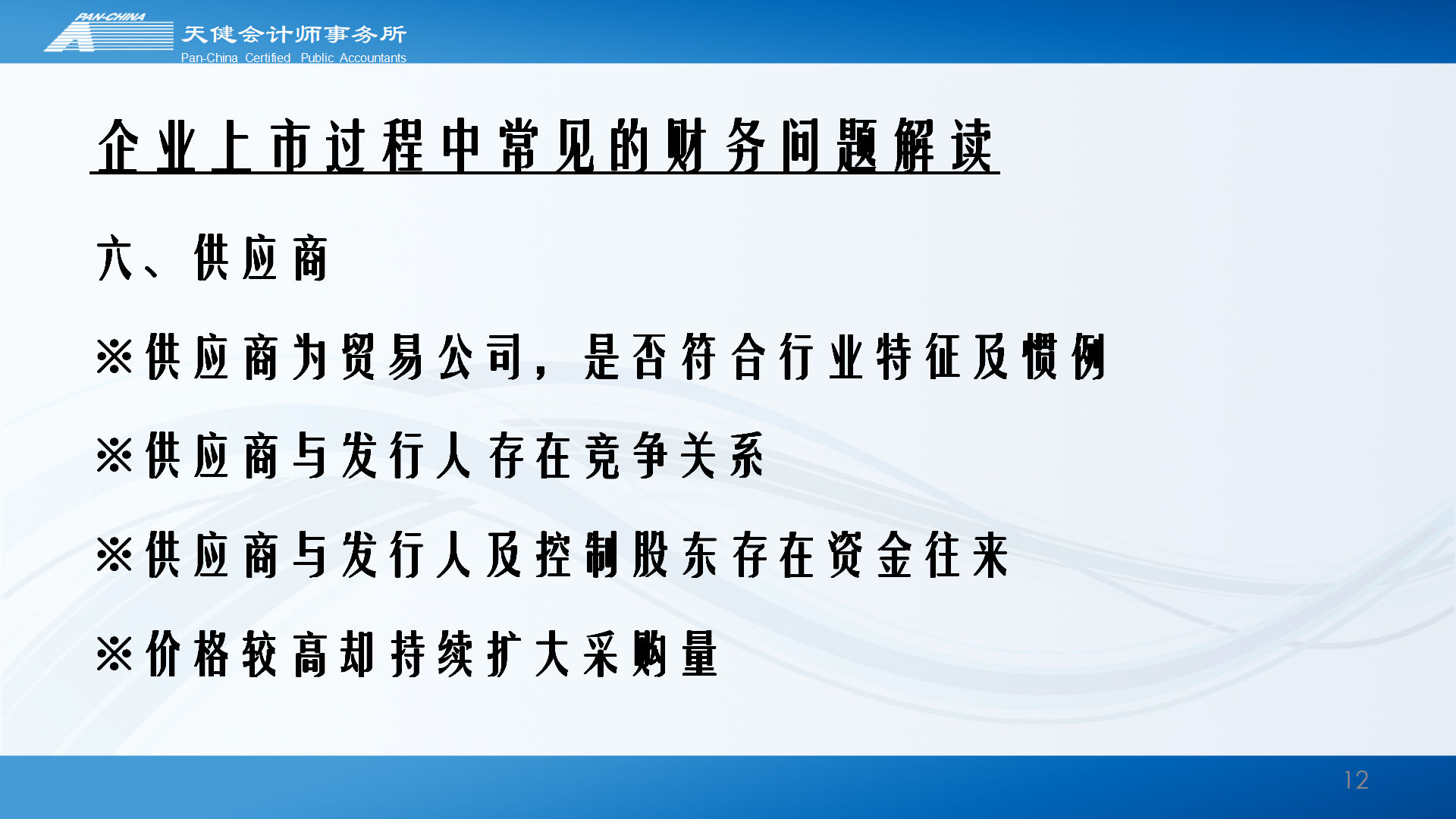 PAN-CHINA
天健会计师事务所
Pan-China Certified Public Accountants

企业上市过程中常见的财务问题解读

六、供应商

※供应商为贸易公司，是否符合行业特征及惯例

※供应商与发行人存在竞争关系

※供应商与发行人及控制股东存在资金往来

※价格较高却持续扩大采购量

12